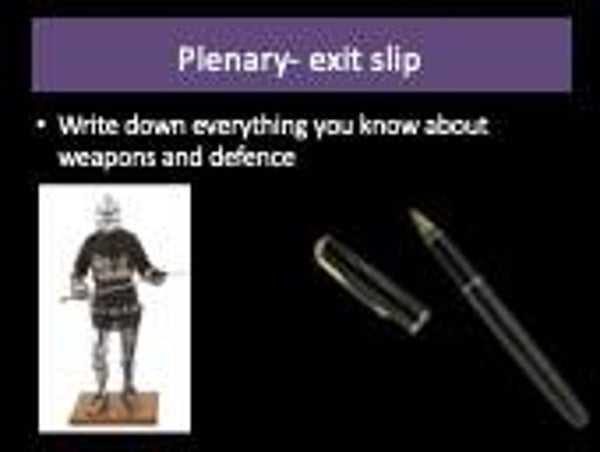 Plenary- exit slip

• Write down everything you know about weapons and defence